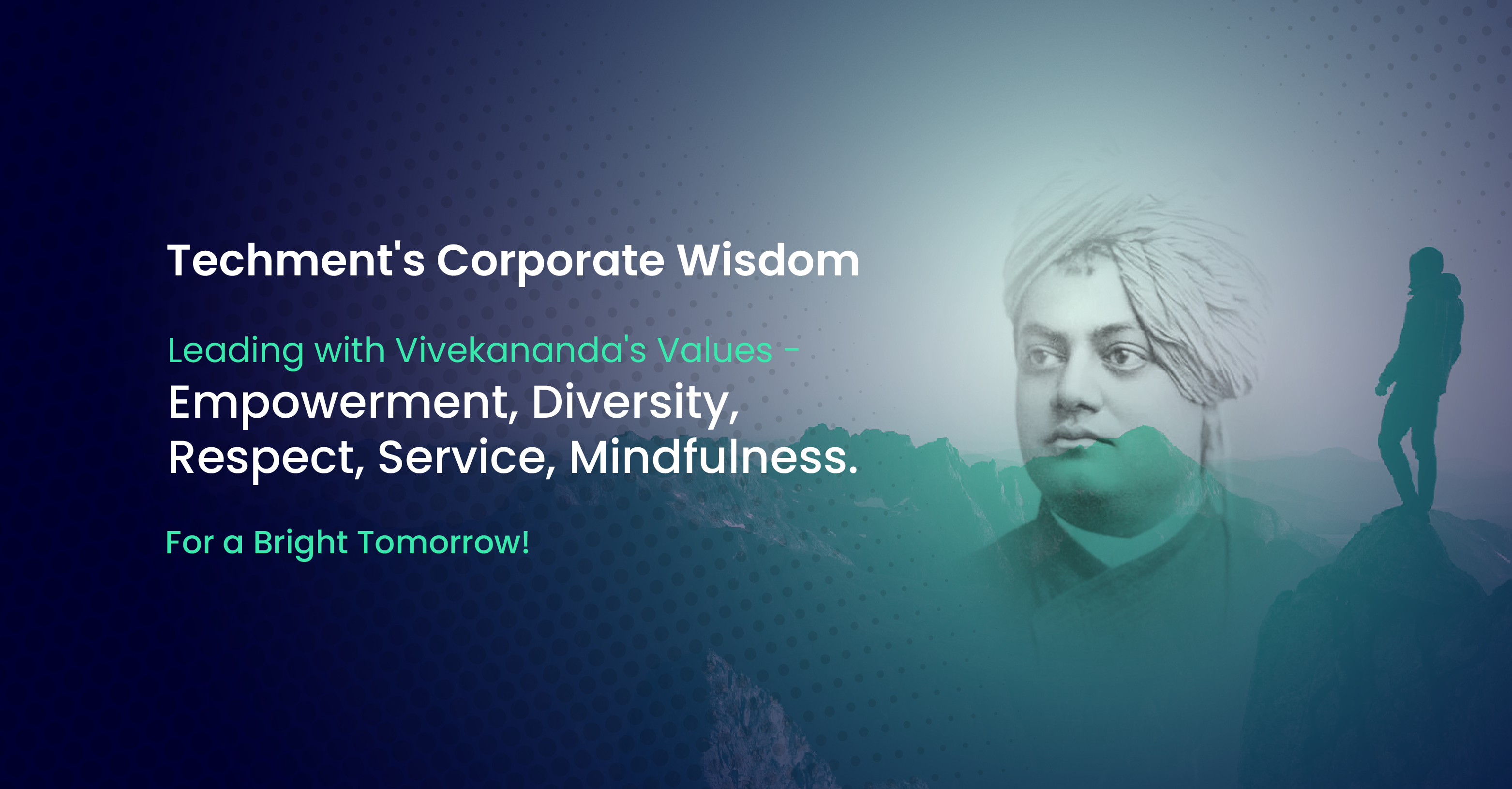 Techment's Corporate Wisdom

Leading with Vivekananda's Values - Empowerment, Diversity, Respect, Service, Mindfulness.

For a Bright Tomorrow!